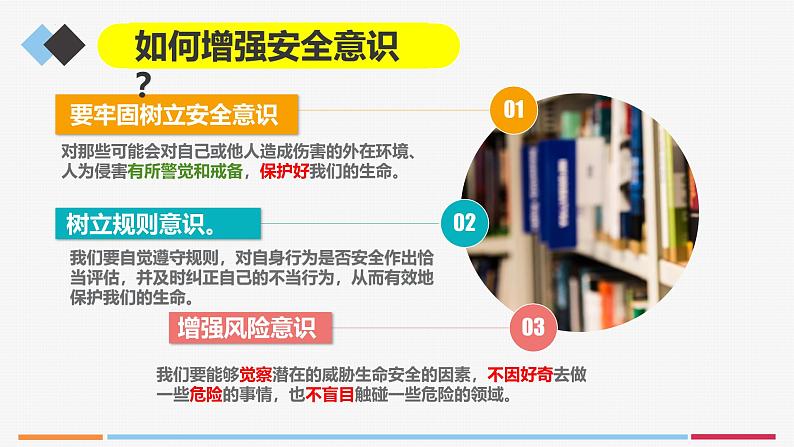 如何增强安全意识
？

要牢固树立安全意识

01

对那些可能会对自己或他人造成伤害的外在环境、人为侵害有所警觉和戒备，保护好我们的生命。

树立规则意识。

02

我们要自觉遵守规则，对自身行为是否安全作出恰当评估，并及时纠正自己的不当行为，从而有效地保护我们的生命。

增强风险意识

03

我们要能够觉察潜在的威胁生命安全的因素，不因好奇去做一些危险的事情，也不盲目触碰一些危险的领域。